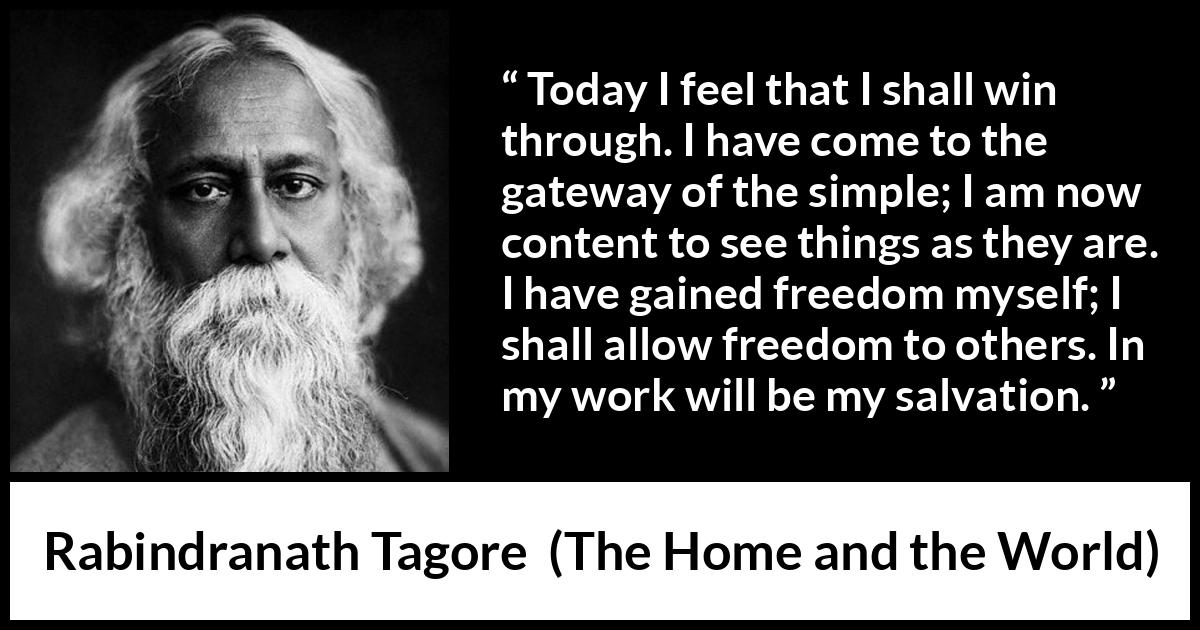 “ Today I feel that I shall win through. I have come to the gateway of the simple; I am now content to see things as they are. I have gained freedom myself; I shall allow freedom to others. In my work will be my salvation. ”

Rabindranath Tagore (The Home and the World)